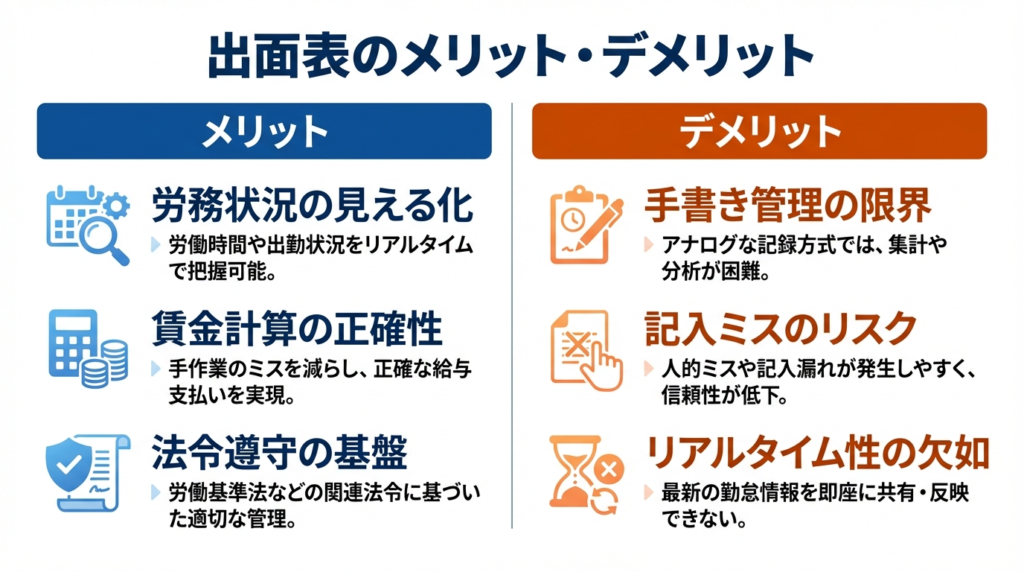 出面表のメリット・デメリット

メリット

労務状況の見える化

労働時間や出勤状況をリアルタイムで把握可能。

賃金計算の正確性

手作業のミスを減らし、正確な給与支払いを実現。

法令遵守の基盤

労働基準法などの関連法令に基づいた適切な管理。

デメリット

手書き管理の限界

アナログな記録方式では、集計や分析が困難。

記入ミスのリスク

人的ミスや記入漏れが発生しやすく、信頼性が低下。

リアルタイム性の欠如

最新の勤怠情報を即座に共有・反映できない。